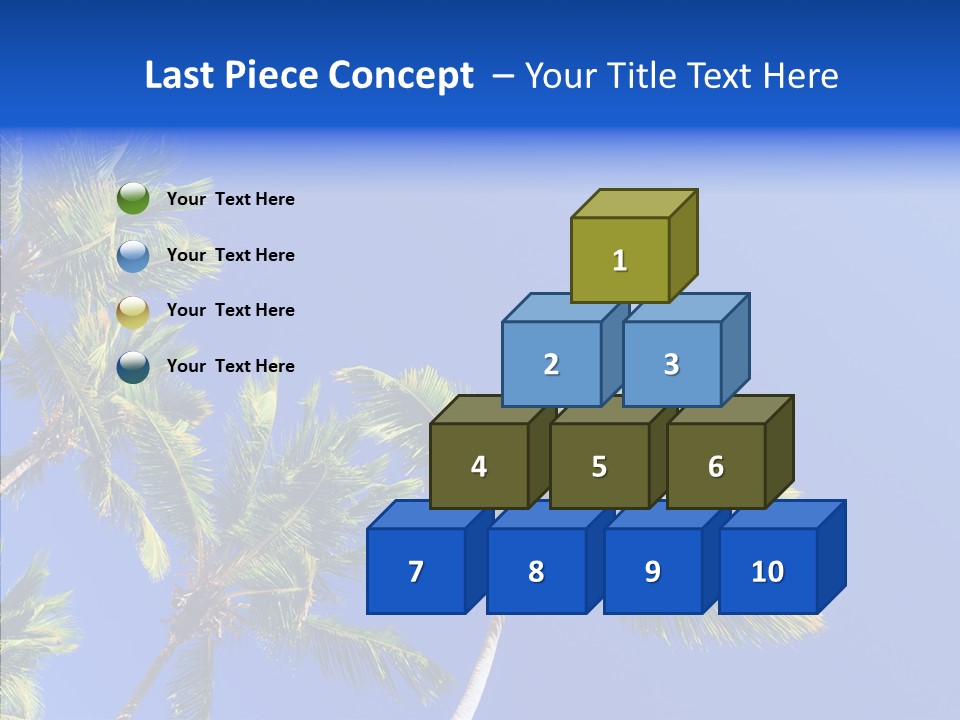 Last Piece Concept – Your Title Text Here

Your Text Here

Your Text Here

Your Text Here

Your Text Here

1

2

3

4

5

6

7

8

9

10